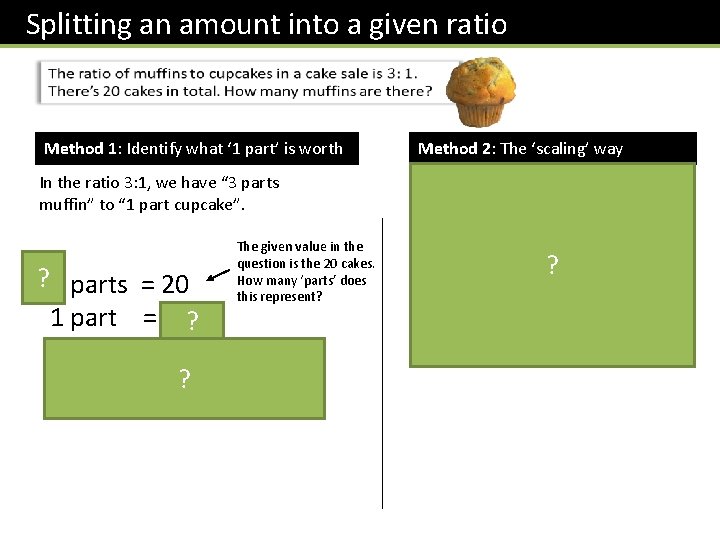 Splitting an amount into a given ratio

The ratio of muffins to cupcakes in a cake sale is 3: 1. There's 20 cakes in total. How many muffins are there?

Method 1: Identify what '1 part' is worth

In the ratio 3:1, we have "3 parts muffin" to "1 part cupcake".

? parts = 20

The given value in the question is the 20 cakes. How many 'parts' does this represent?

1 part = ?

?

Method 2: The 'scaling' way

?